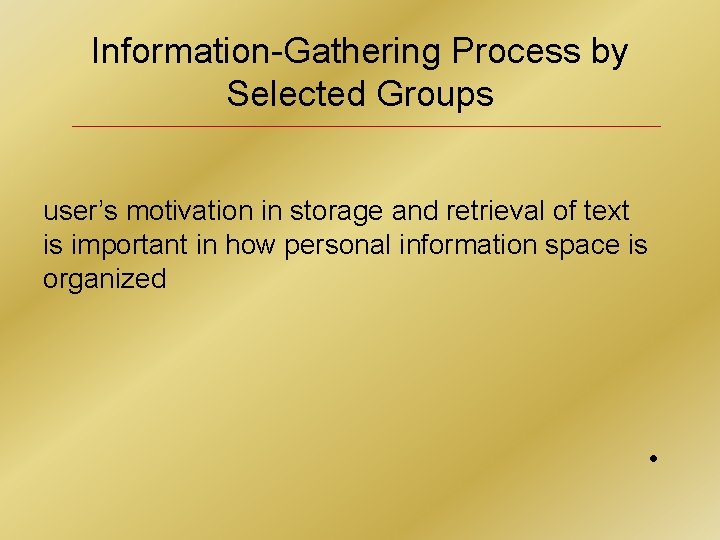 Information-Gathering Process by Selected Groups

user’s motivation in storage and retrieval of text is important in how personal information space is organized